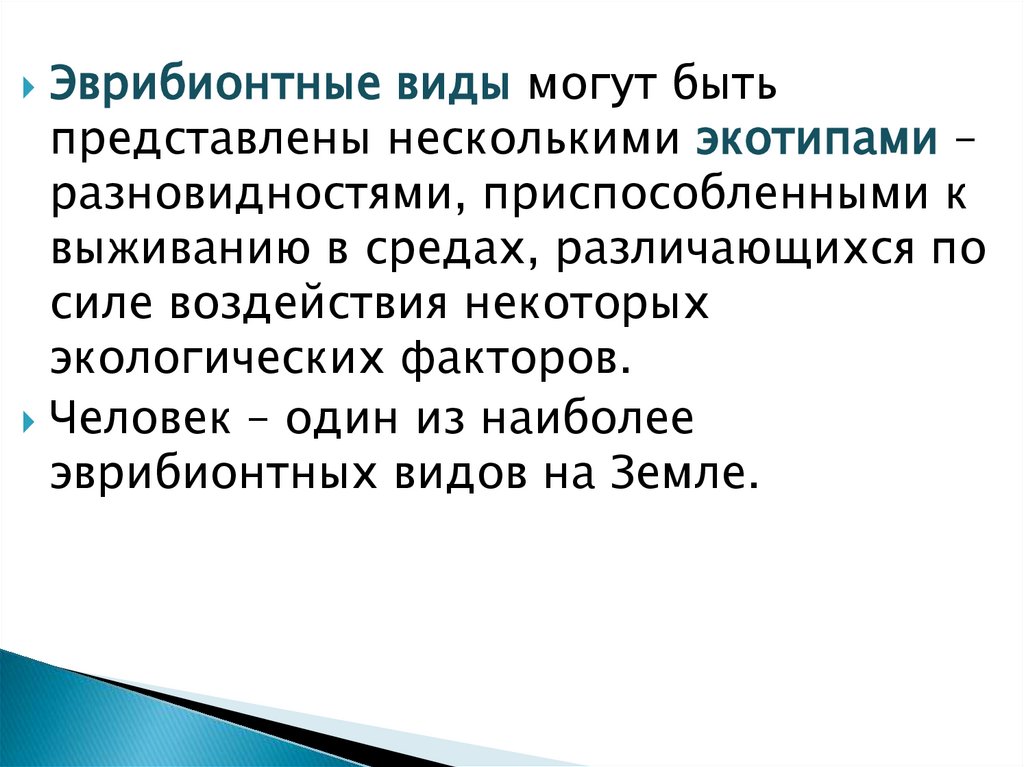 Эврибионтные виды могут быть представлены несколькими экотипами – разновидностями, приспособленными к выживанию в средах, различающихся по силе воздействия некоторых экологических факторов.

Человек – один из наиболее эврибионтных видов на Земле.